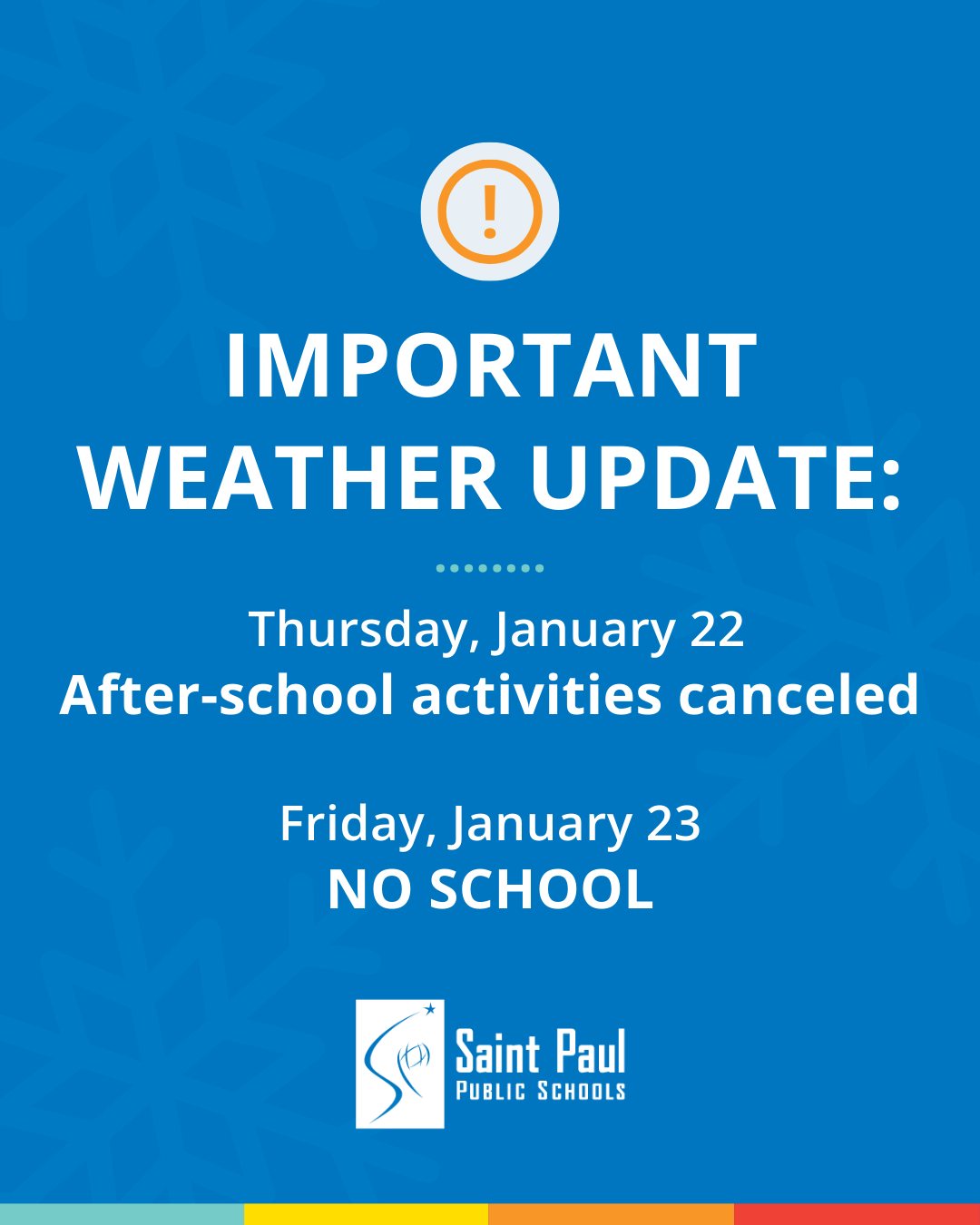 !

IMPORTANT WEATHER UPDATE:

Thursday, January 22
After-school activities canceled

Friday, January 23
NO SCHOOL

Saint Paul
PUBLIC SCHOOLS